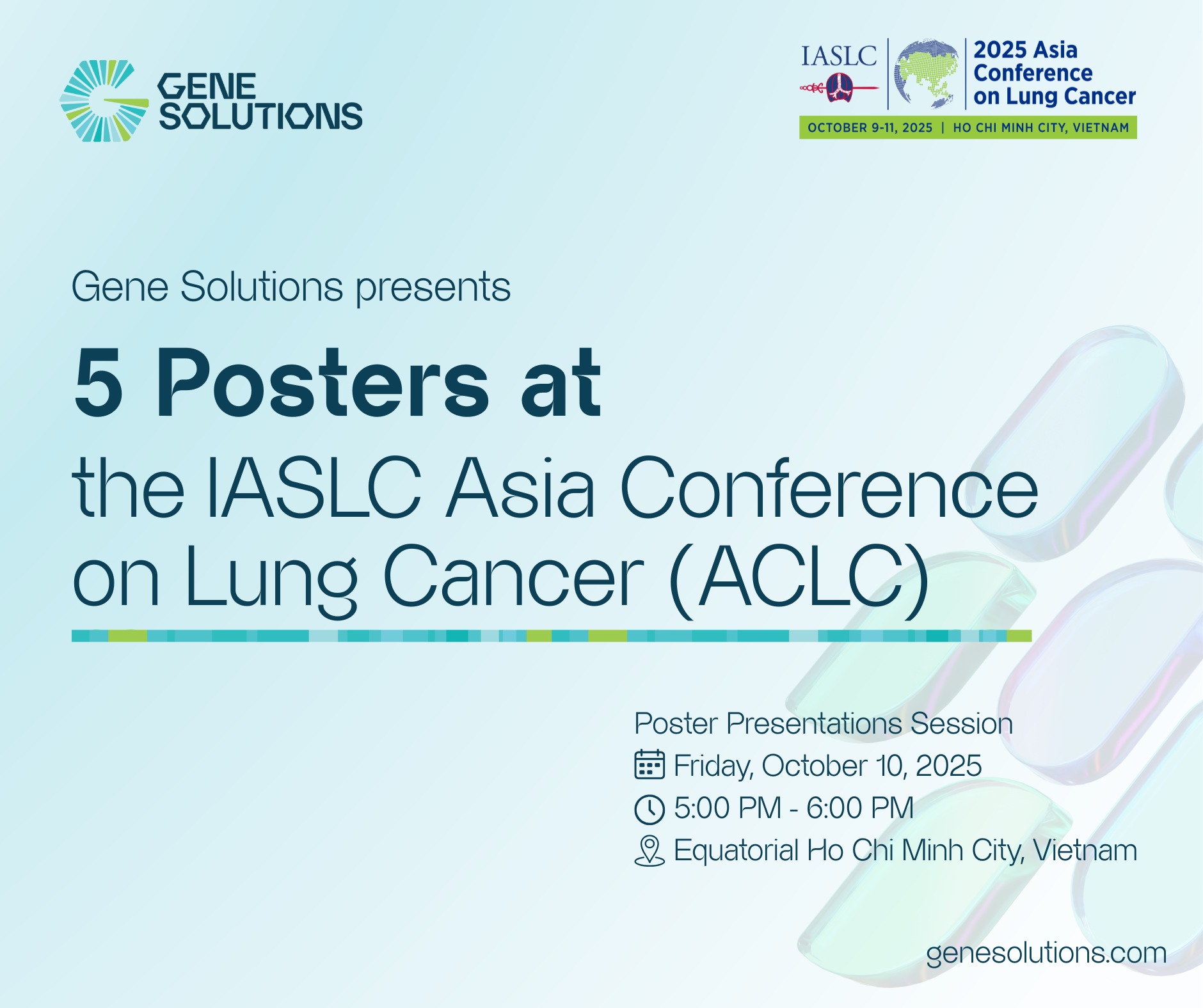 GENE SOLUTIONS

IASLC

2025 Asia Conference on Lung Cancer

OCTOBER 9-11, 2025 | HO CHI MINH CITY, VIETNAM

Gene Solutions presents

5 Posters at the IASLC Asia Conference on Lung Cancer (ACLC)

Poster Presentations Session
Friday, October 10, 2025
5:00 PM - 6:00 PM
Equatorial Ho Chi Minh City, Vietnam

genesolutions.com